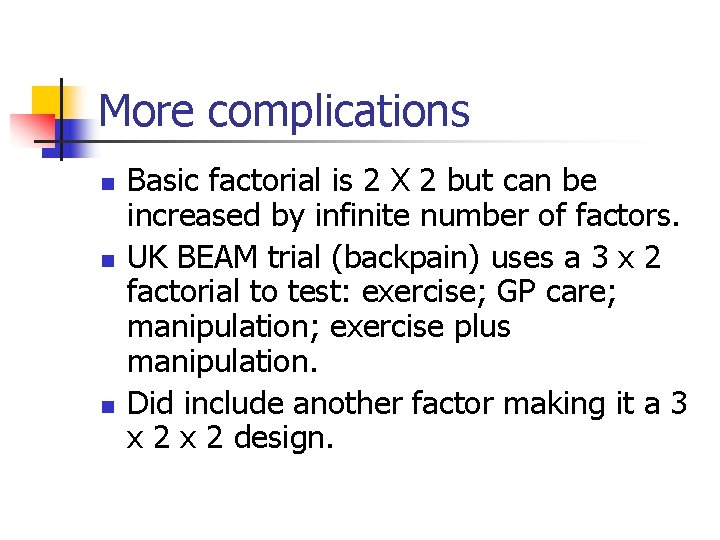 More complications

- Basic factorial is 2 X 2 but can be increased by infinite number of factors.
- UK BEAM trial (backpain) uses a 3 x 2 factorial to test: exercise; GP care; manipulation; exercise plus manipulation.
- Did include another factor making it a 3 x 2 x 2 design.